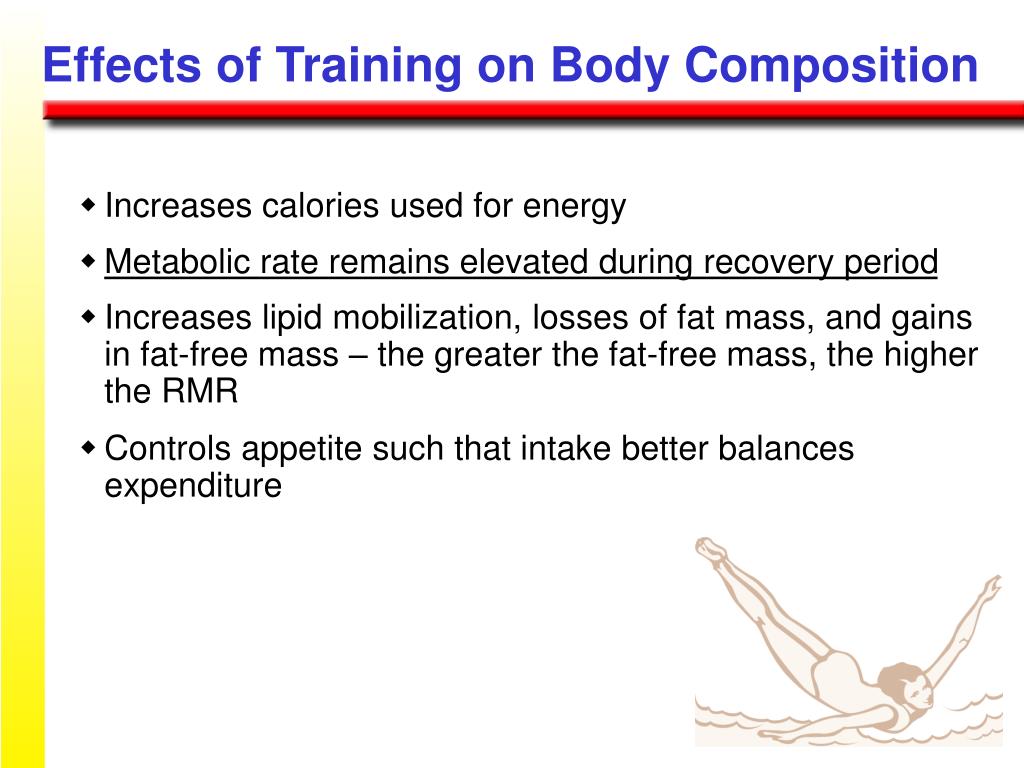 Effects of Training on Body Composition

◆ Increases calories used for energy

◆ Metabolic rate remains elevated during recovery period

◆ Increases lipid mobilization, losses of fat mass, and gains in fat-free mass – the greater the fat-free mass, the higher the RMR

◆ Controls appetite such that intake better balances expenditure